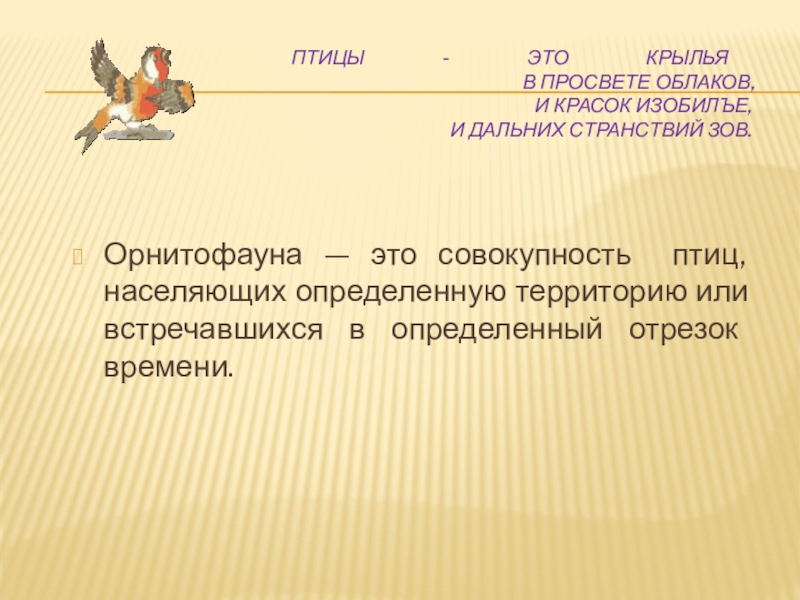 ПТИЦЫ - ЭТО КРЫЛЬЯ
В ПРОСВЕТЕ ОБЛАКОВ,
И КРАСОК ИЗОБИЛЪЕ,
И ДАЛЬНИХ СТРАНСТВИЙ ЗОВ.

Орнитофауна — это совокупность птиц, населяющих определенную территорию или встречавшихся в определенный отрезок времени.